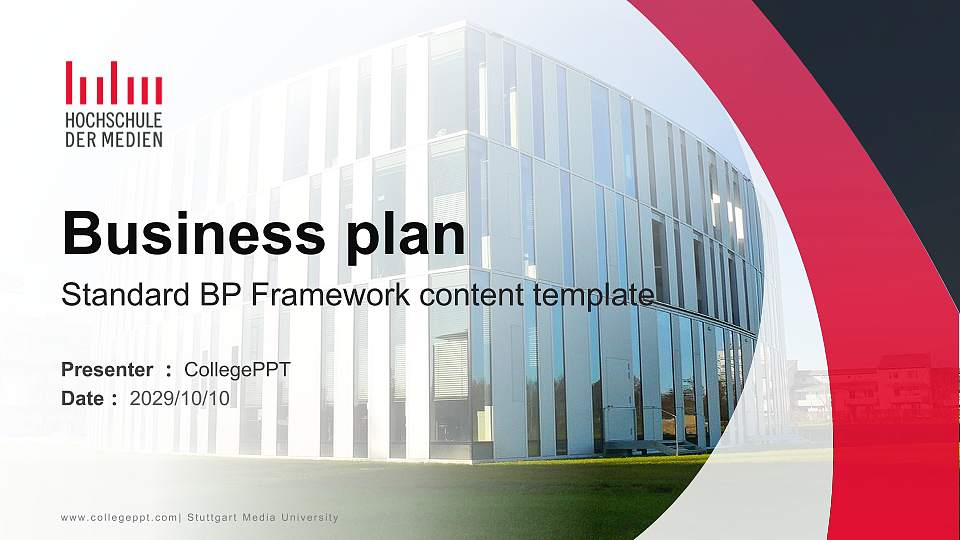 HOCHSCHULE
DER MEDIEN

Business plan

Standard BP Framework content template

Presenter : CollegePPT
Date : 2029/10/10

www.collegeppt.com| Stuttgart Media University